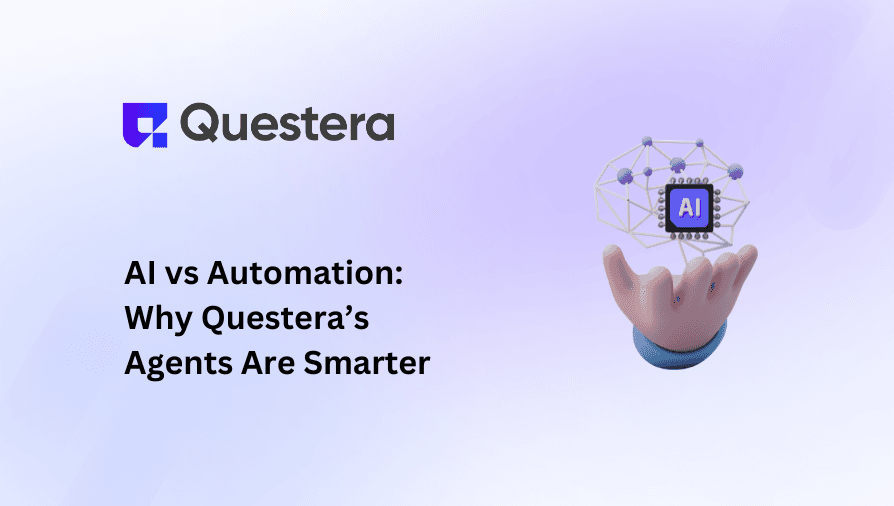 Questera

AI vs Automation: Why Questera's Agents Are Smarter

AI